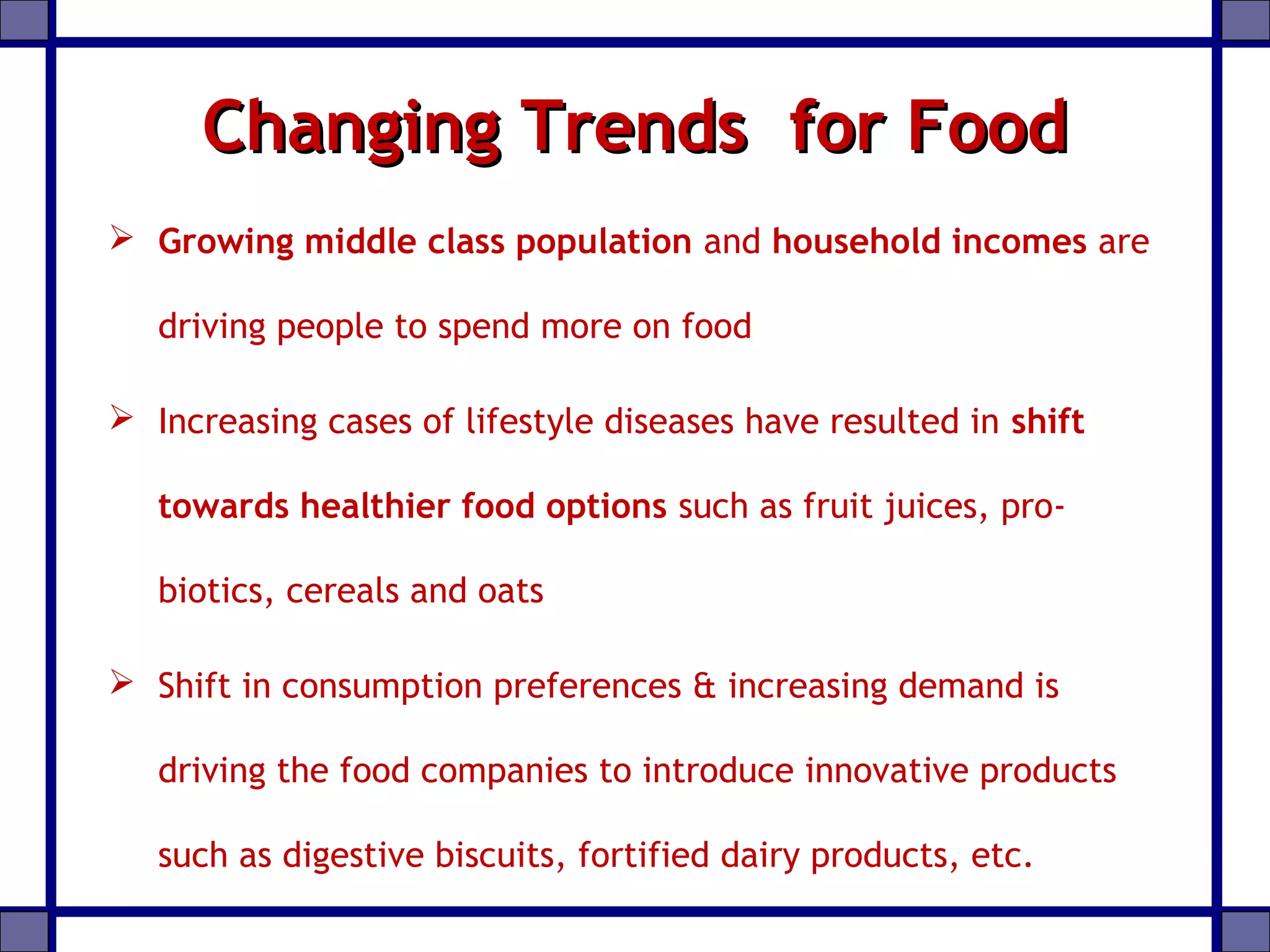 Changing Trends for Food

➢ Growing middle class population and household incomes are driving people to spend more on food

➢ Increasing cases of lifestyle diseases have resulted in shift towards healthier food options such as fruit juices, pro-biotics, cereals and oats

➢ Shift in consumption preferences & increasing demand is driving the food companies to introduce innovative products such as digestive biscuits, fortified dairy products, etc.